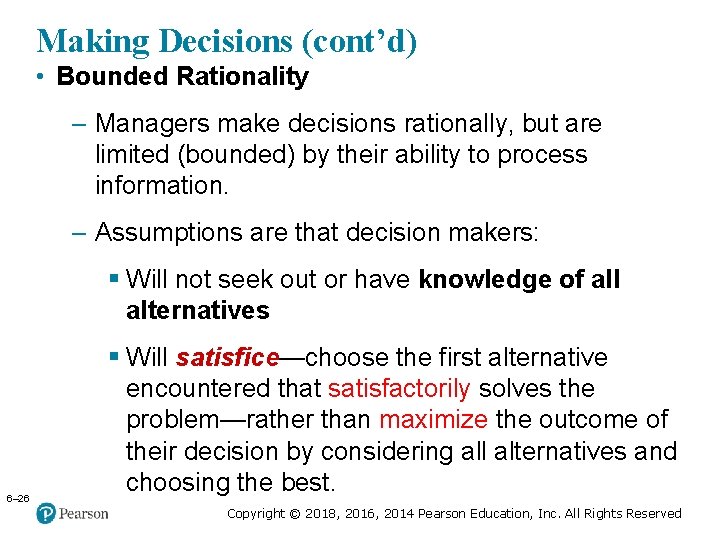 Making Decisions (cont'd)

• Bounded Rationality

– Managers make decisions rationally, but are limited (bounded) by their ability to process information.

– Assumptions are that decision makers:

▪ Will not seek out or have knowledge of all alternatives

▪ Will satisfice—choose the first alternative encountered that satisfactorily solves the problem—rather than maximize the outcome of their decision by considering all alternatives and choosing the best.

6–26

Pearson

Copyright © 2018, 2016, 2014 Pearson Education, Inc. All Rights Reserved